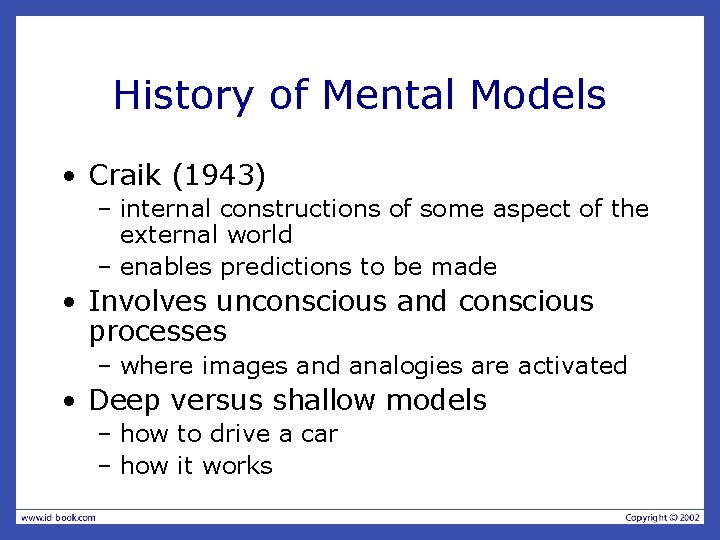 History of Mental Models

• Craik (1943)
  – internal constructions of some aspect of the external world
  – enables predictions to be made
• Involves unconscious and conscious processes
  – where images and analogies are activated
• Deep versus shallow models
  – how to drive a car
  – how it works

www.id-book.com

Copyright © 2002